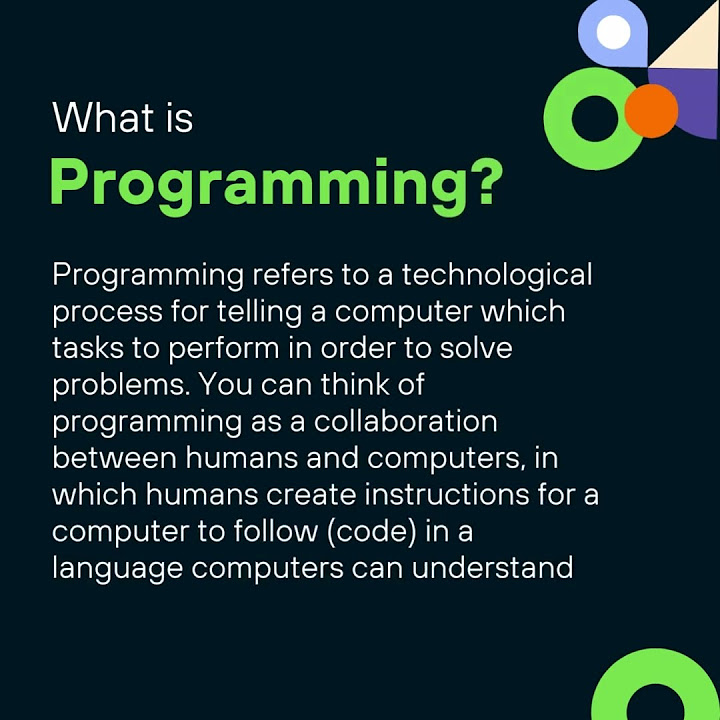 What is
Programming?

Programming refers to a technological process for telling a computer which tasks to perform in order to solve problems. You can think of programming as a collaboration between humans and computers, in which humans create instructions for a computer to follow (code) in a language computers can understand